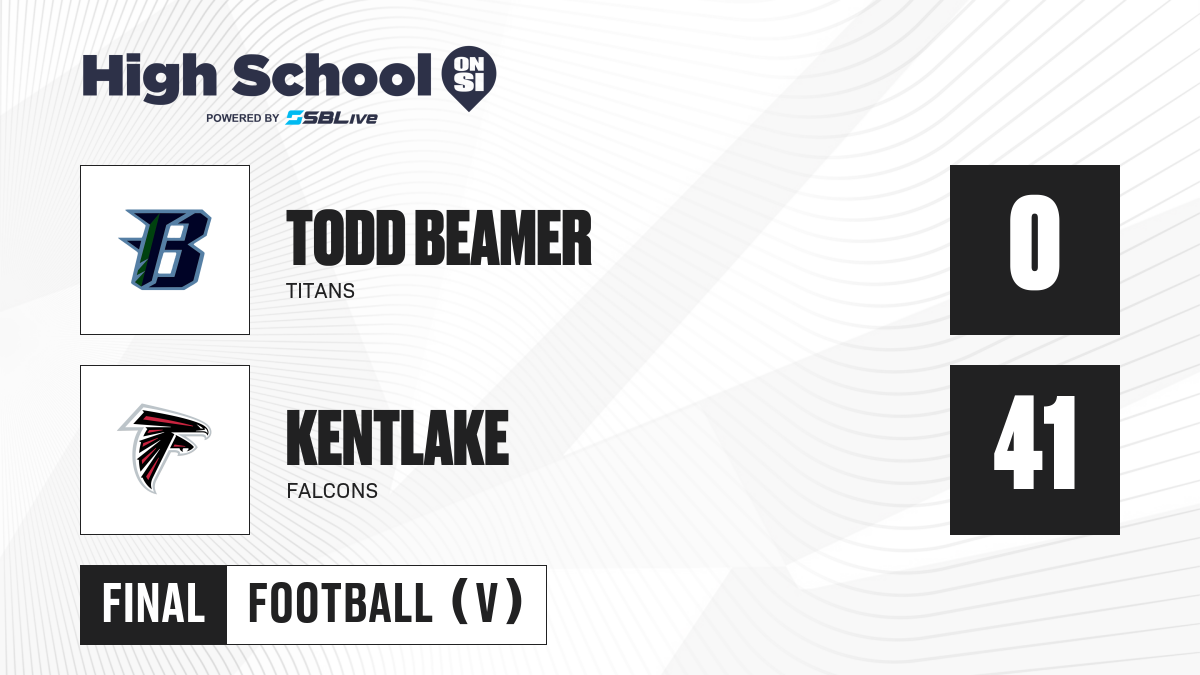 High School ON SI
POWERED BY SBLive

B

TODD BEAMER
TITANS

0

KENTLAKE
FALCONS

41

FINAL FOOTBALL (V)